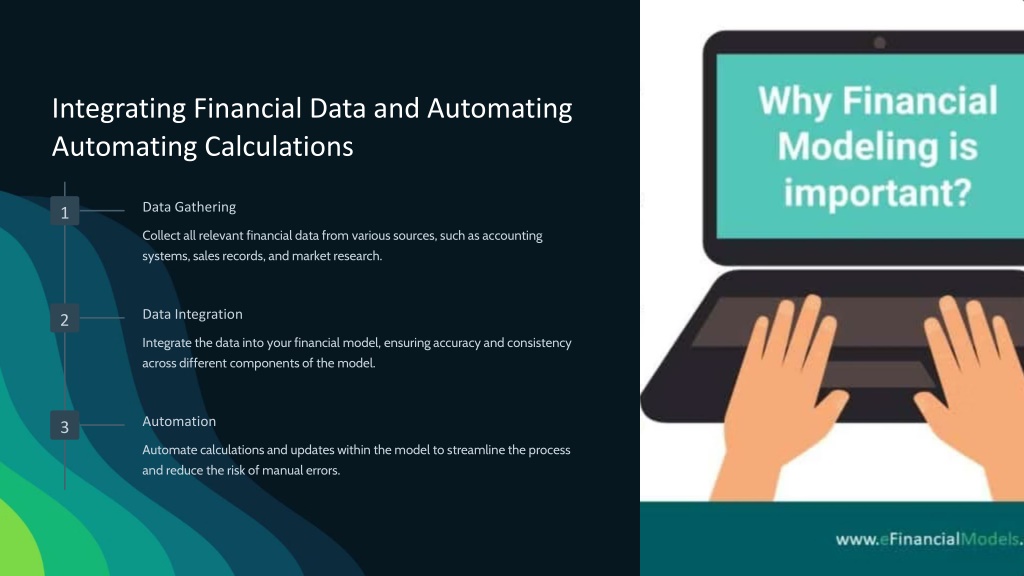 Integrating Financial Data and Automating Automating Calculations

1

Data Gathering

Collect all relevant financial data from various sources, such as accounting systems, sales records, and market research.

2

Data Integration

Integrate the data into your financial model, ensuring accuracy and consistency across different components of the model.

3

Automation

Automate calculations and updates within the model to streamline the process and reduce the risk of manual errors.

Why Financial Modeling is important?

www.eFinancialModels.